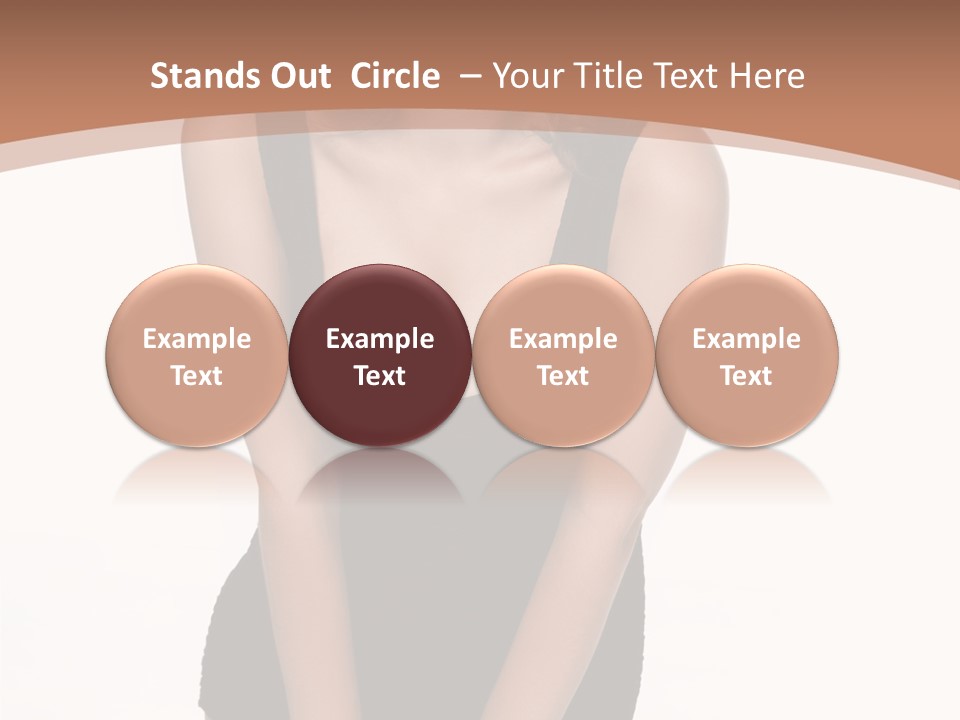 Stands Out Circle – Your Title Text Here

Example Text

Example Text

Example Text

Example Text